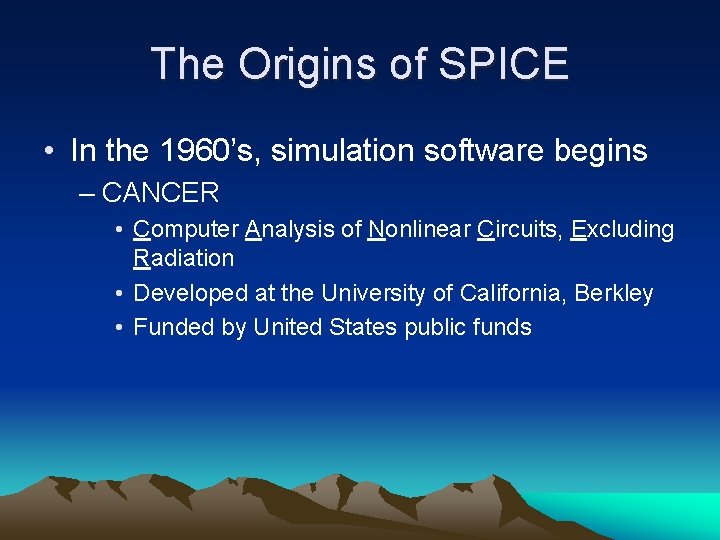 The Origins of SPICE

• In the 1960's, simulation software begins
– CANCER
• Computer Analysis of Nonlinear Circuits, Excluding Radiation
• Developed at the University of California, Berkley
• Funded by United States public funds